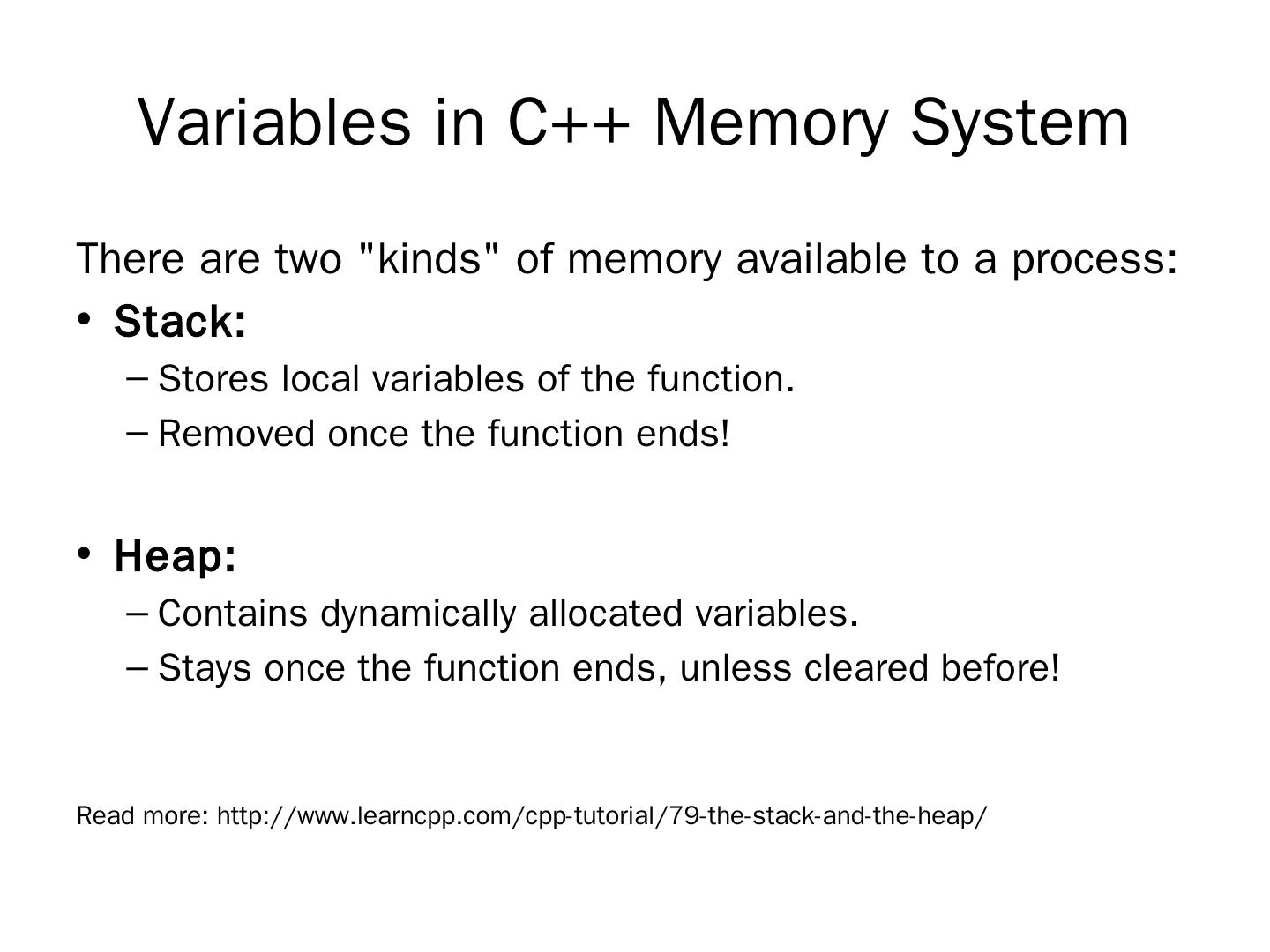 Variables in C++ Memory System

There are two "kinds" of memory available to a process:

• Stack:
– Stores local variables of the function.
– Removed once the function ends!

• Heap:
– Contains dynamically allocated variables.
– Stays once the function ends, unless cleared before!

Read more: http://www.learncpp.com/cpp-tutorial/79-the-stack-and-the-heap/